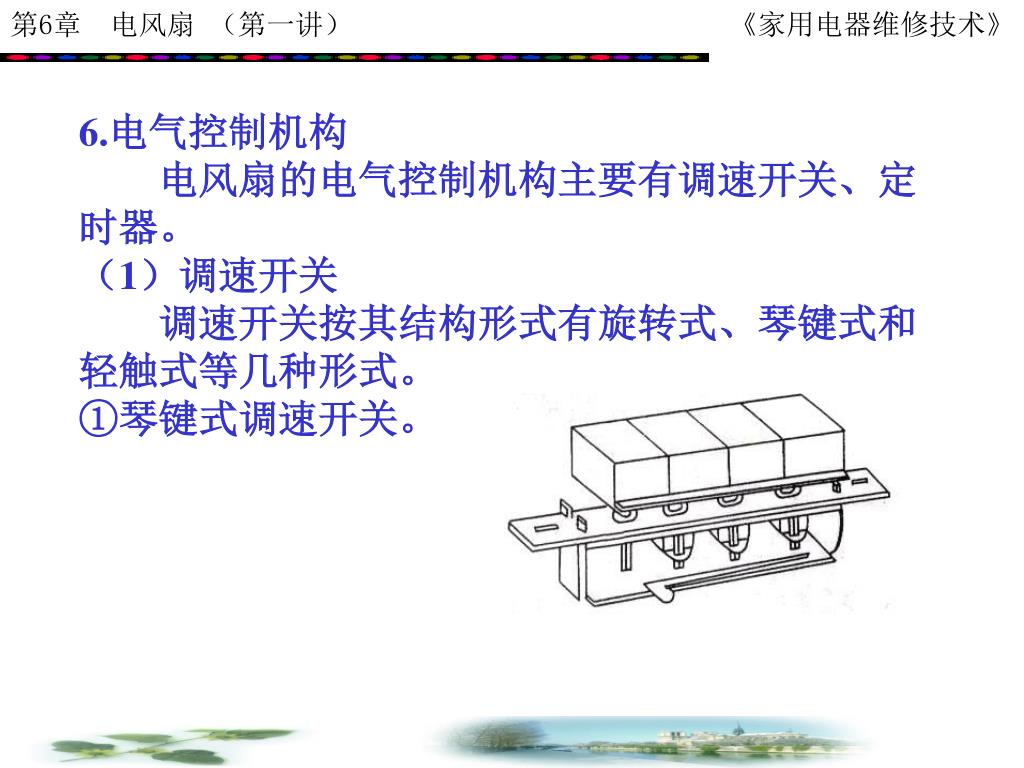 第6章　电风扇　（第一讲）

《家用电器维修技术》

6.电气控制机构

电风扇的电气控制机构主要有调速开关、定时器。

（1）调速开关

调速开关按其结构形式有旋转式、琴键式和轻触式等几种形式。

①琴键式调速开关。